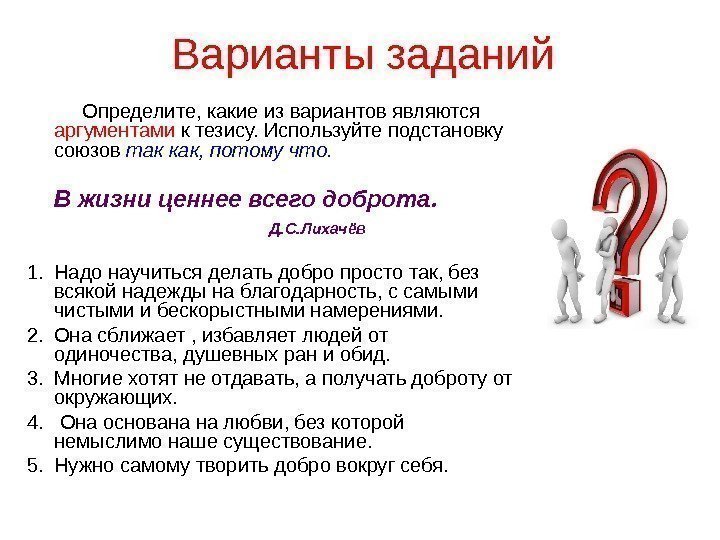 Варианты заданий

Определите, какие из вариантов являются аргументами к тезису. Используйте подстановку союзов так как, потому что.

В жизни ценнее всего доброта.

Д.С.Лихачёв

1. Надо научиться делать добро просто так, без всякой надежды на благодарность, с самыми чистыми и бескорыстными намерениями.
2. Она сближает , избавляет людей от одиночества, душевных ран и обид.
3. Многие хотят не отдавать, а получать доброту от окружающих.
4. Она основана на любви, без которой немыслимо наше существование.
5. Нужно самому творить добро вокруг себя.